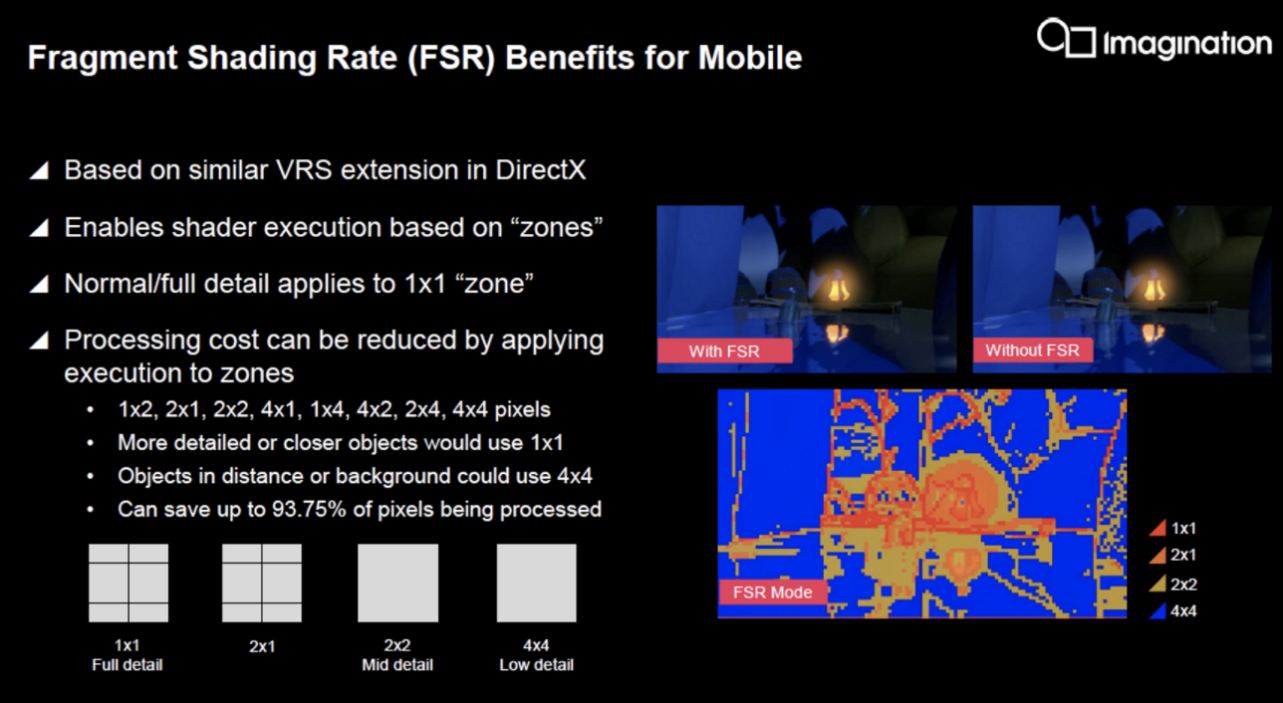 Fragment Shading Rate (FSR) Benefits for Mobile

Imagination

◢ Based on similar VRS extension in DirectX

◢ Enables shader execution based on “zones”

◢ Normal/full detail applies to 1x1 “zone”

◢ Processing cost can be reduced by applying execution to zones

• 1x2, 2x1, 2x2, 4x1, 1x4, 4x2, 2x4, 4x4 pixels
• More detailed or closer objects would use 1x1
• Objects in distance or background could use 4x4
• Can save up to 93.75% of pixels being processed

1x1
Full detail

2x1

2x2
Mid detail

4x4
Low detail

With FSR

Without FSR

FSR Mode

1x1
2x1
2x2
4x4